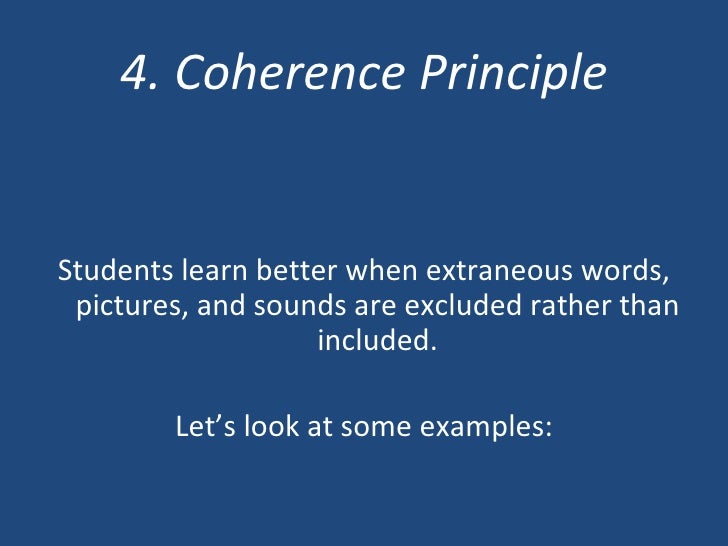 4. Coherence Principle

Students learn better when extraneous words, pictures, and sounds are excluded rather than included.

Let’s look at some examples: